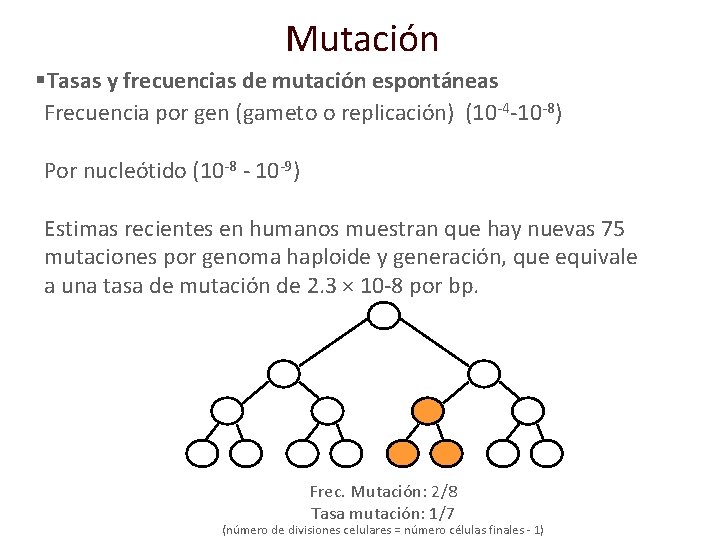 Mutación

▪Tasas y frecuencias de mutación espontáneas
Frecuencia por gen (gameto o replicación) ($10^{-4}$-$10^{-8}$)

Por nucleótido ($10^{-8}$ - $10^{-9}$)

Estimas recientes en humanos muestran que hay nuevas 75 mutaciones por genoma haploide y generación, que equivale a una tasa de mutación de 2.3 × 10-8 por bp.

Frec. Mutación: 2/8
Tasa mutación: 1/7
(número de divisiones celulares = número células finales - 1)